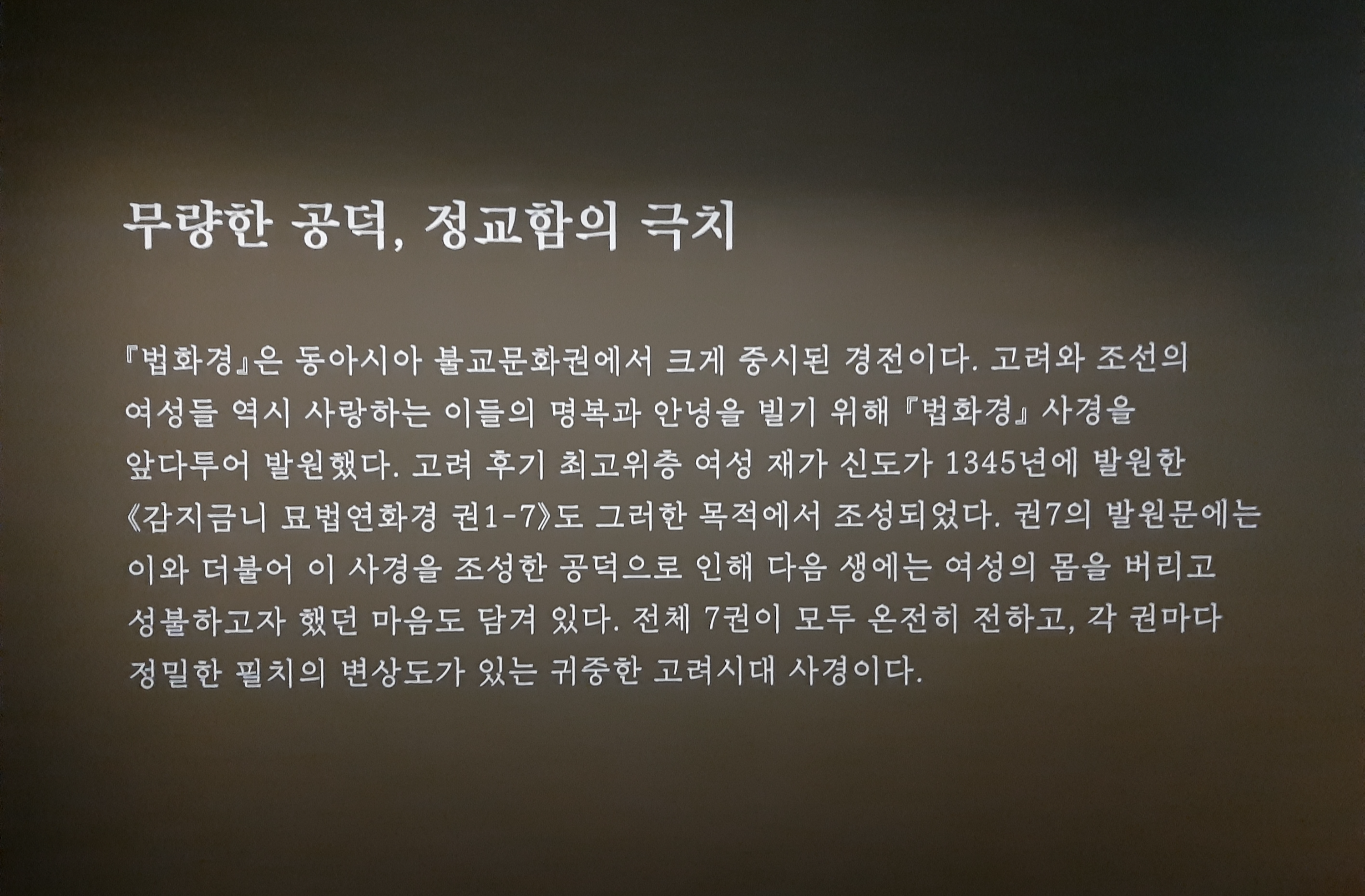 무량한 공덕, 정교함의 극치

『법화경』은 동아시아 불교문화권에서 크게 중시된 경전이다. 고려와 조선의 여성들 역시 사랑하는 이들의 명복과 안녕을 빌기 위해 『법화경』 사경을 앞다투어 발원했다. 고려 후기 최고위층 여성 재가 신도가 1345년에 발원한 《감지금니 묘법연화경 권1-7》도 그러한 목적에서 조성되었다. 권7의 발원문에는 이와 더불어 이 사경을 조성한 공덕으로 인해 다음 생에는 여성의 몸을 버리고 성불하고자 했던 마음도 담겨 있다. 전체 7권이 모두 온전히 전하고, 각 권마다 정밀한 필치의 변상도가 있는 귀중한 고려시대 사경이다.